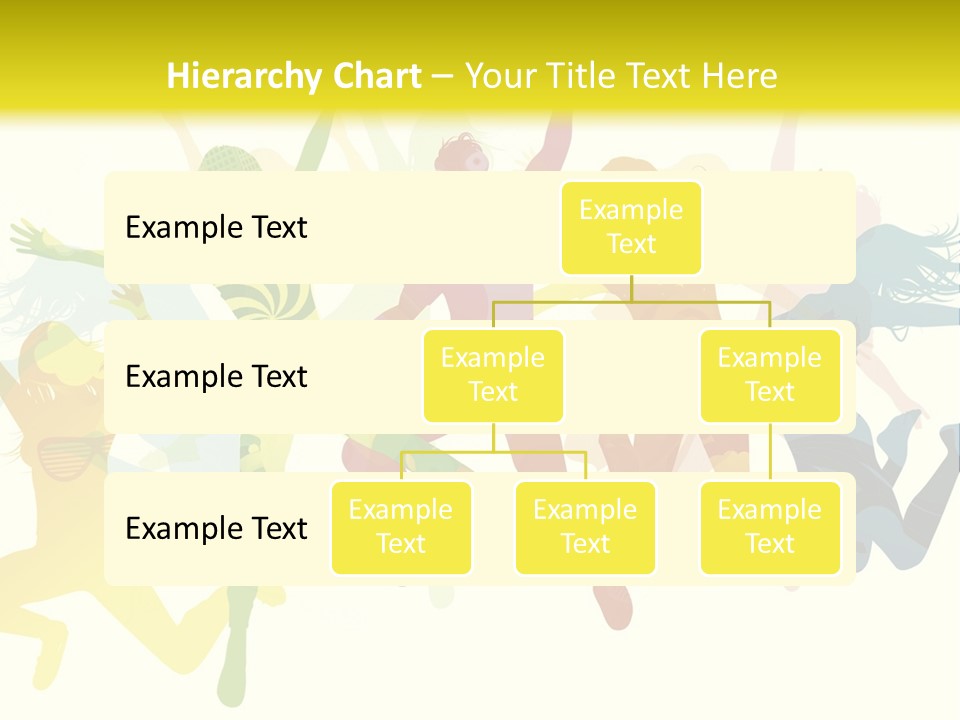 Hierarchy Chart – Your Title Text Here

Example Text

Example Text

Example Text

Example Text

Example Text

Example Text

Example Text

Example Text

Example Text